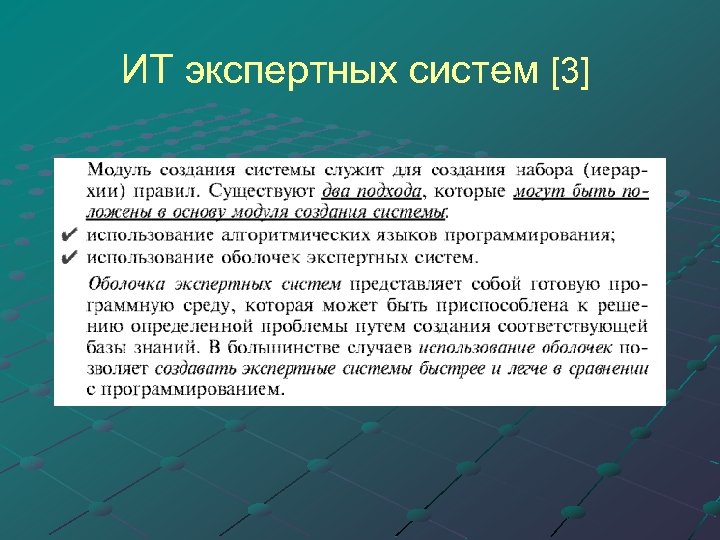 ИТ экспертных систем [3]

Модуль создания системы служит для создания набора (иерархии) правил. Существуют два подхода, которые могут быть положены в основу модуля создания системы:
✔ использование алгоритмических языков программирования;
✔ использование оболочек экспертных систем.

Оболочка экспертных систем представляет собой готовую программную среду, которая может быть приспособлена к решению определенной проблемы путем создания соответствующей базы знаний. В большинстве случаев использование оболочек позволяет создавать экспертные системы быстрее и легче в сравнении с программированием.